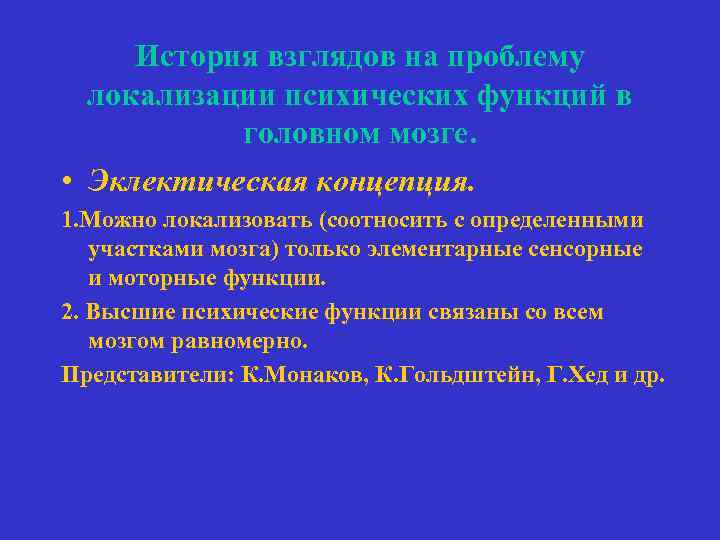 История взглядов на проблему локализации психических функций в головном мозге.

• Эклектическая концепция.

1.Можно локализовать (соотносить с определенными участками мозга) только элементарные сенсорные и моторные функции.

2. Высшие психические функции связаны со всем мозгом равномерно.

Представители: К.Монаков, К.Гольдштейн, Г.Хед и др.